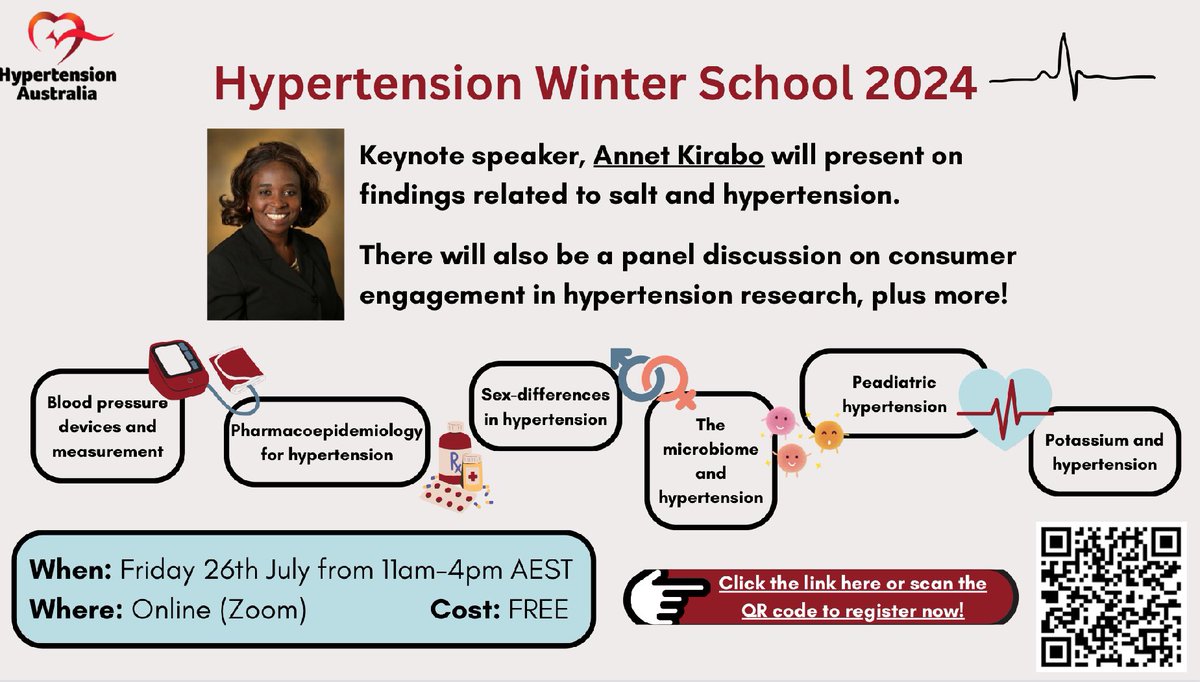 Hypertension Australia

Hypertension Winter School 2024

Keynote speaker, Annet Kirabo will present on findings related to salt and hypertension.

There will also be a panel discussion on consumer engagement in hypertension research, plus more!

Blood pressure devices and measurement

Pharmacoepidemiology for hypertension

Rx

Sex-differences in hypertension

The microbiome and hypertension

Peadiatric hypertension

Potassium and hypertension

When: Friday 26th July from 11am-4pm AEST
Where: Online (Zoom) Cost: FREE

Click the link here or scan the QR code to register now!